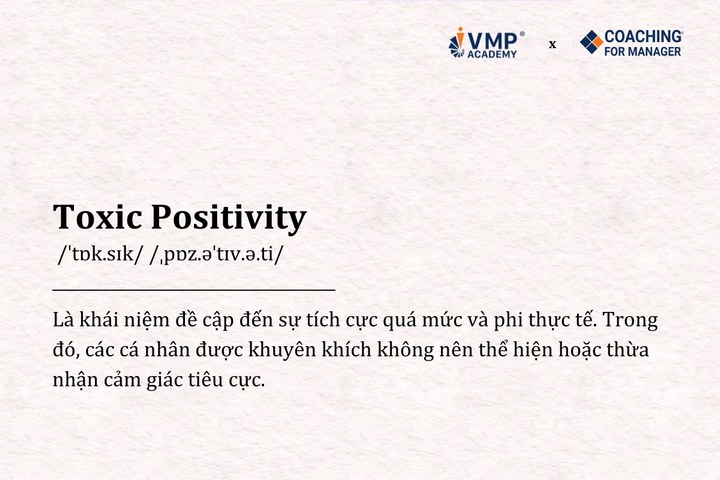 VMP® ACADEMY x COACHING® FOR MANAGER

Toxic Positivity

/ˈtɒk.sɪk/ /ˌpɒz.əˈtɪv.ə.ti/

Là khái niệm đề cập đến sự tích cực quá mức và phi thực tế. Trong đó, các cá nhân được khuyên khích không nên thể hiện hoặc thừa nhận cảm giác tiêu cực.